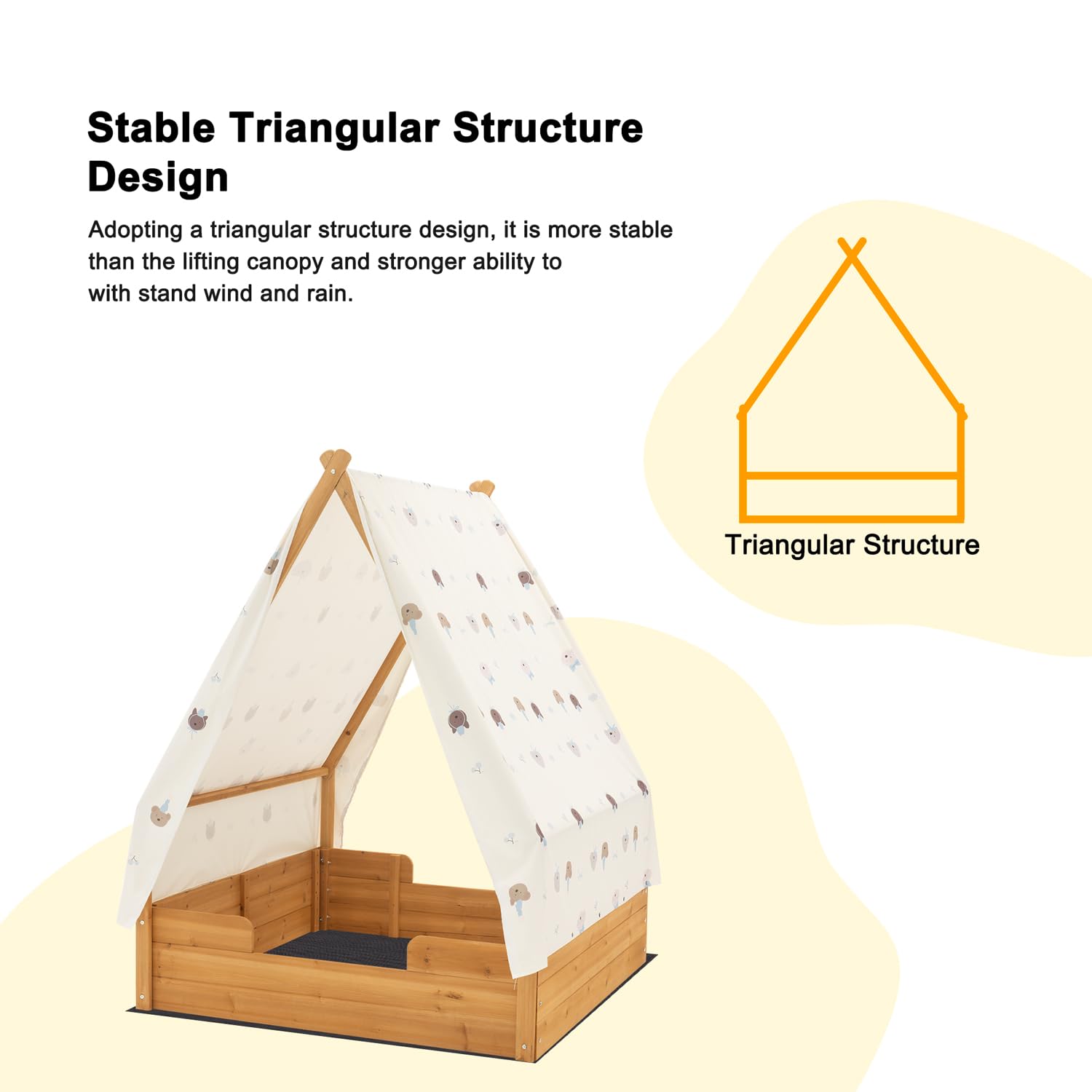 Stable Triangular Structure Design

Adopting a triangular structure design, it is more stable than the lifting canopy and stronger ability to with stand wind and rain.

Triangular Structure